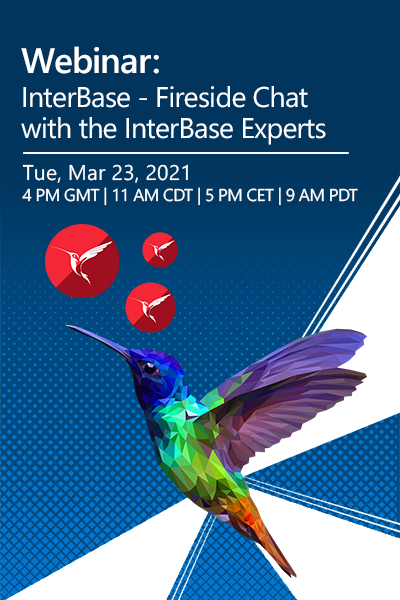 Webinar:
InterBase - Fireside Chat with the InterBase Experts

Tue, Mar 23, 2021
4 PM GMT | 11 AM CDT | 5 PM CET | 9 AM PDT